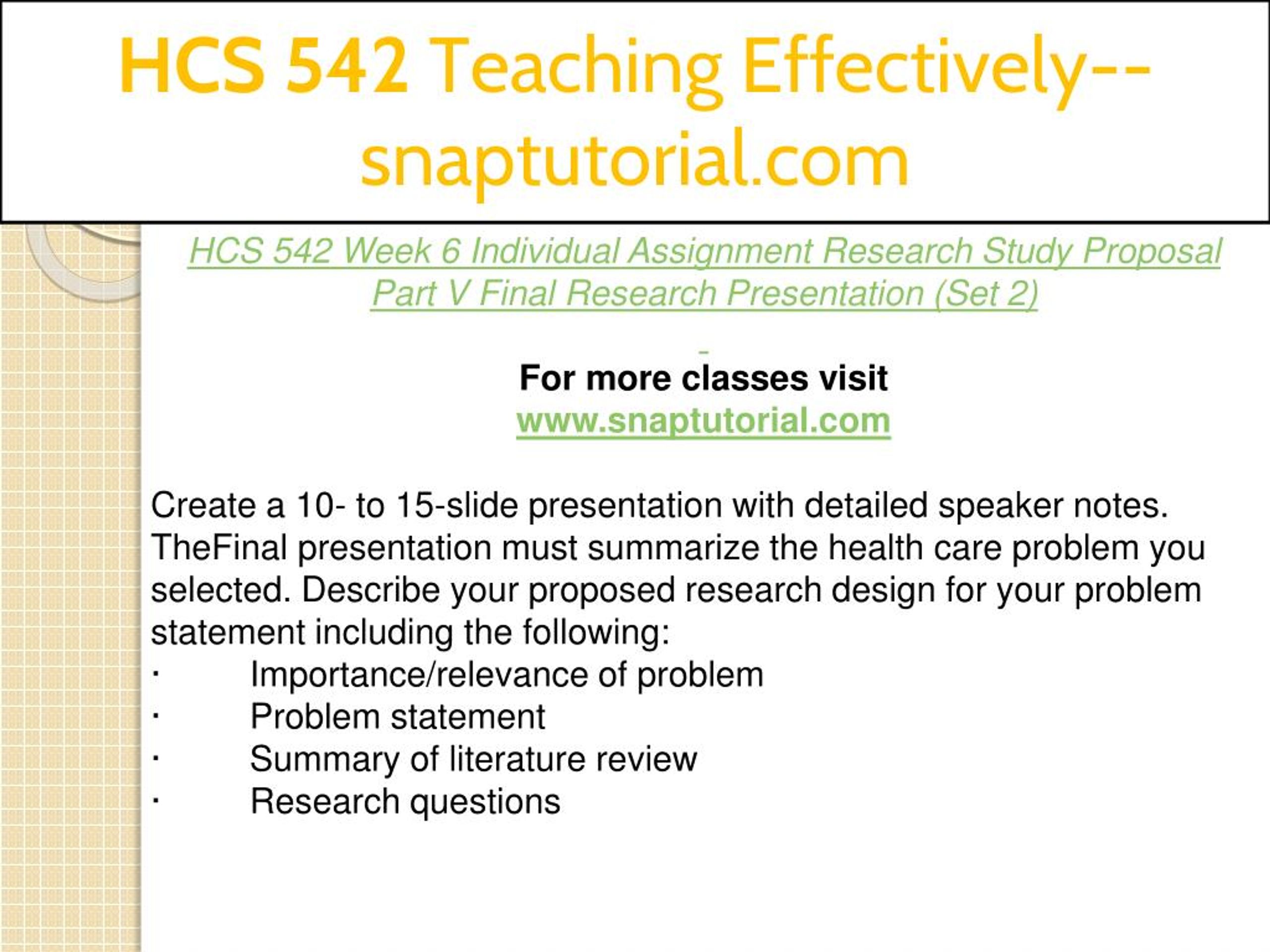 HCS 542 Teaching Effectively--snaptutorial.com

HCS 542 Week 6 Individual Assignment Research Study Proposal Part V Final Research Presentation (Set 2)

For more classes visit
www.snaptutorial.com

Create a 10- to 15-slide presentation with detailed speaker notes. TheFinal presentation must summarize the health care problem you selected. Describe your proposed research design for your problem statement including the following:
· Importance/relevance of problem
· Problem statement
· Summary of literature review
· Research questions